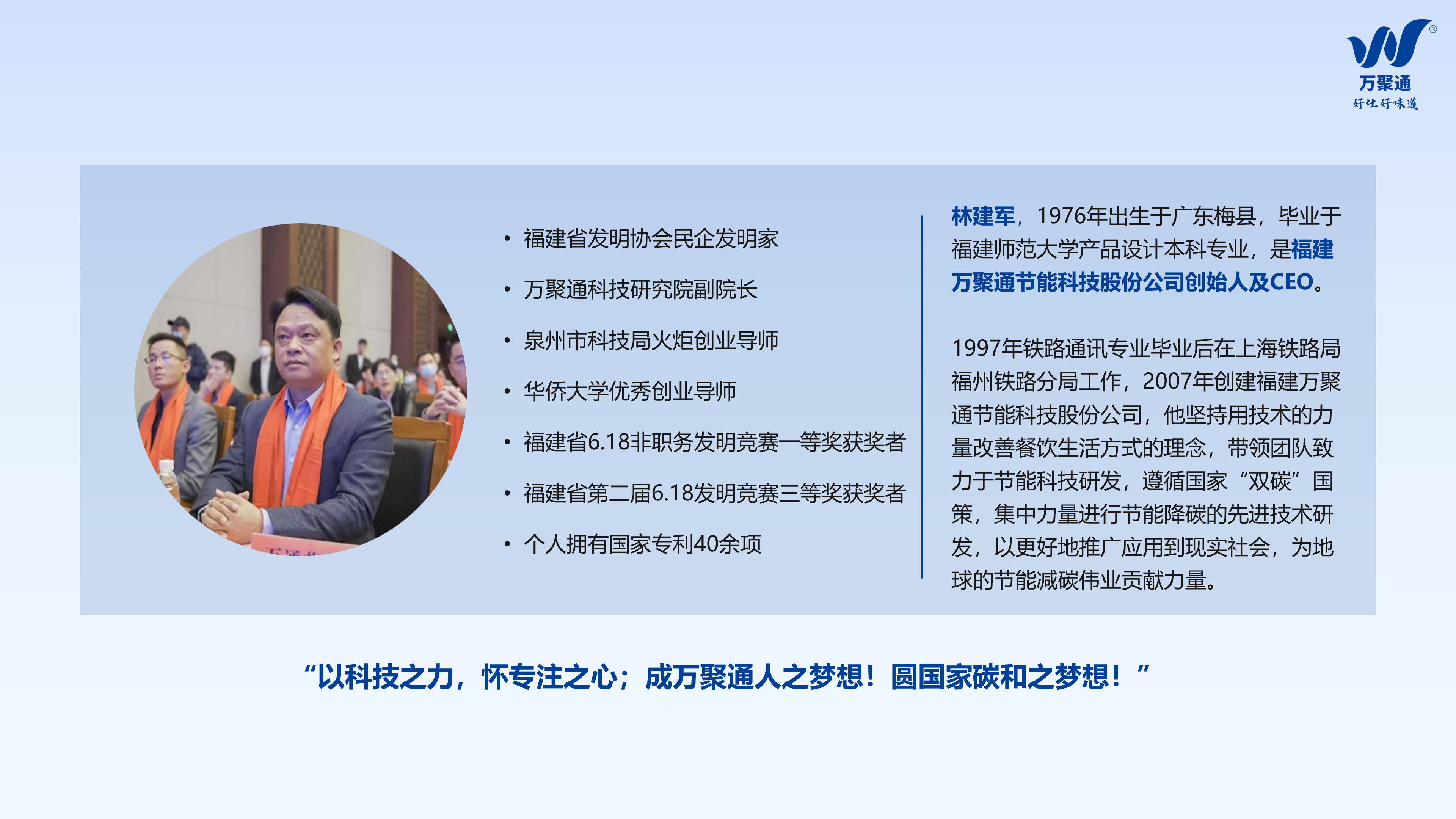 万聚通
好灶好味道

• 福建省发明协会民企发明家
• 万聚通科技研究院副院长
• 泉州市科技局火炬创业导师
• 华侨大学优秀创业导师
• 福建省6.18非职务发明竞赛一等奖获奖者
• 福建省第二届6.18发明竞赛三等奖获奖者
• 个人拥有国家专利40余项

林建军，1976年出生于广东梅县，毕业于福建师范大学产品设计本科专业，是福建万聚通节能科技股份公司创始人及CEO。

1997年铁路通讯专业毕业后在上海铁路局福州铁路分局工作，2007年创建福建万聚通节能科技股份公司，他坚持用技术的力量改善餐饮生活方式的理念，带领团队致力于节能科技研发，遵循国家“双碳”国策，集中力量进行节能降碳的先进技术研发，以更好地推广应用到现实社会，为地球的节能减碳伟业贡献力量。

“以科技之力，怀专注之心；成万聚通人之梦想！圆国家碳和之梦想！”